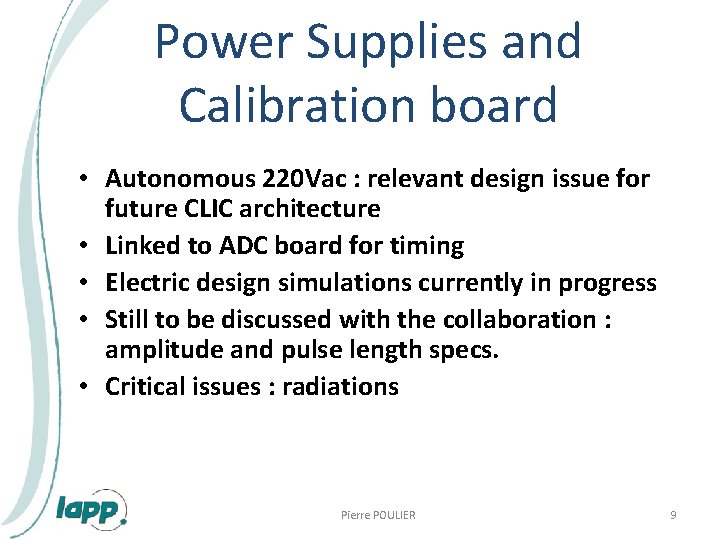 Power Supplies and Calibration board

• Autonomous 220Vac : relevant design issue for future CLIC architecture
• Linked to ADC board for timing
• Electric design simulations currently in progress
• Still to be discussed with the collaboration : amplitude and pulse length specs.
• Critical issues : radiations

lapp

Pierre POULIER

9